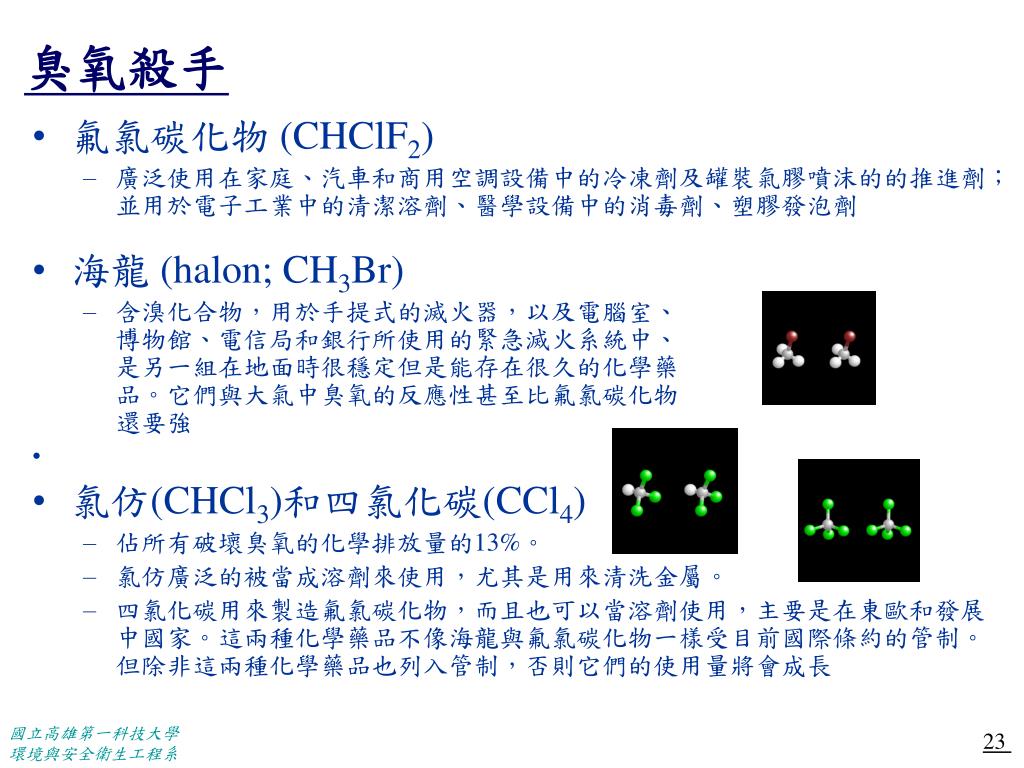 臭氧殺手

• 氟氯碳化物 ($CHClF_2$)
 – 廣泛使用在家庭、汽車和商用空調設備中的冷凍劑及罐裝氣膠噴沫的的推進劑；並用於電子工業中的清潔溶劑、醫學設備中的消毒劑、塑膠發泡劑

• 海龍 (halon; $CH_3Br$)
 – 含溴化合物，用於手提式的滅火器，以及電腦室、博物館、電信局和銀行所使用的緊急滅火系統中、是另一組在地面時很穩定但是能存在很久的化學藥品。它們與大氣中臭氧的反應性甚至比氟氯碳化物還要強

•

• 氯仿($CHCl_3$)和四氯化碳($CCl_4$)
 – 佔所有破壞臭氧的化學排放量的13%。
 – 氯仿廣泛的被當成溶劑來使用，尤其是用來清洗金屬。
 – 四氯化碳用來製造氟氯碳化物，而且也可以當溶劑使用，主要是在東歐和發展中國家。這兩種化學藥品不像海龍與氟氯碳化物一樣受目前國際條約的管制。但除非這兩種化學藥品也列入管制，否則它們的使用量將會成長

國立高雄第一科技大學
環境與安全衛生工程系

23